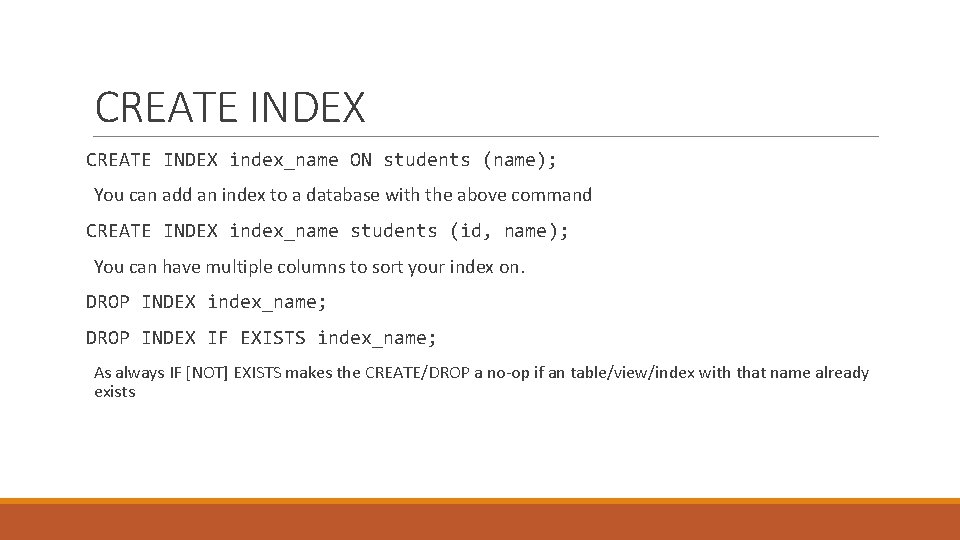 CREATE INDEX

CREATE INDEX index_name ON students (name);

You can add an index to a database with the above command

CREATE INDEX index_name students (id, name);

You can have multiple columns to sort your index on.

DROP INDEX index_name;

DROP INDEX IF EXISTS index_name;

As always IF [NOT] EXISTS makes the CREATE/DROP a no-op if an table/view/index with that name already exists